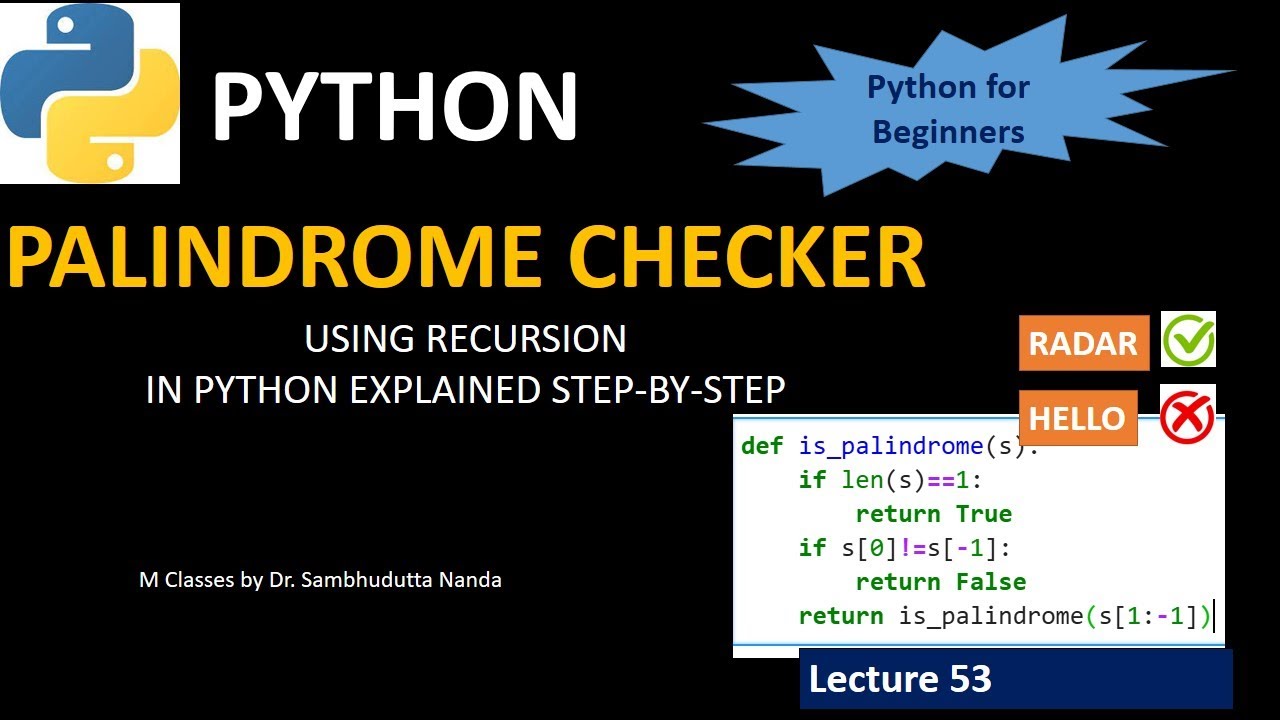 PYTHON

Python for Beginners

PALINDROME CHECKER

USING RECURSION
IN PYTHON EXPLAINED STEP-BY-STEP

RADAR

HELLO

def is_palindrome(s):
    if len(s)==1:
        return True
    if s[0]!=s[-1]:
        return False
    return is_palindrome(s[1:-1])

M Classes by Dr. Sambhudutta Nanda

Lecture 53